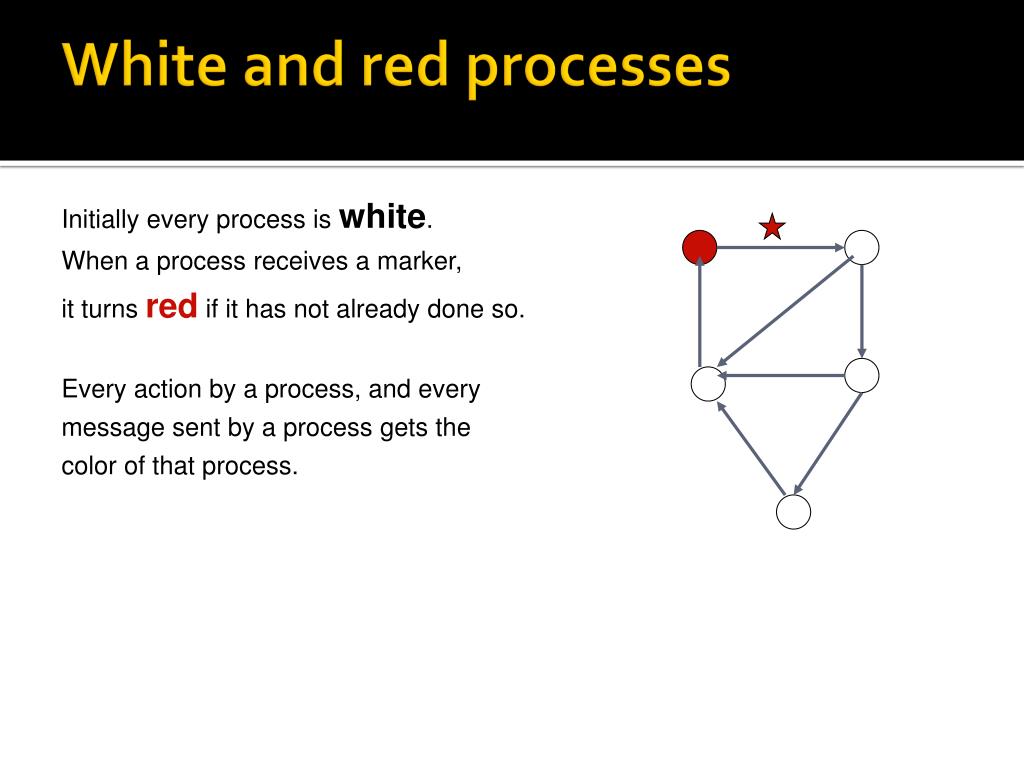 White and red processes

Initially every process is white.
When a process receives a marker,
it turns red if it has not already done so.

Every action by a process, and every message sent by a process gets the color of that process.